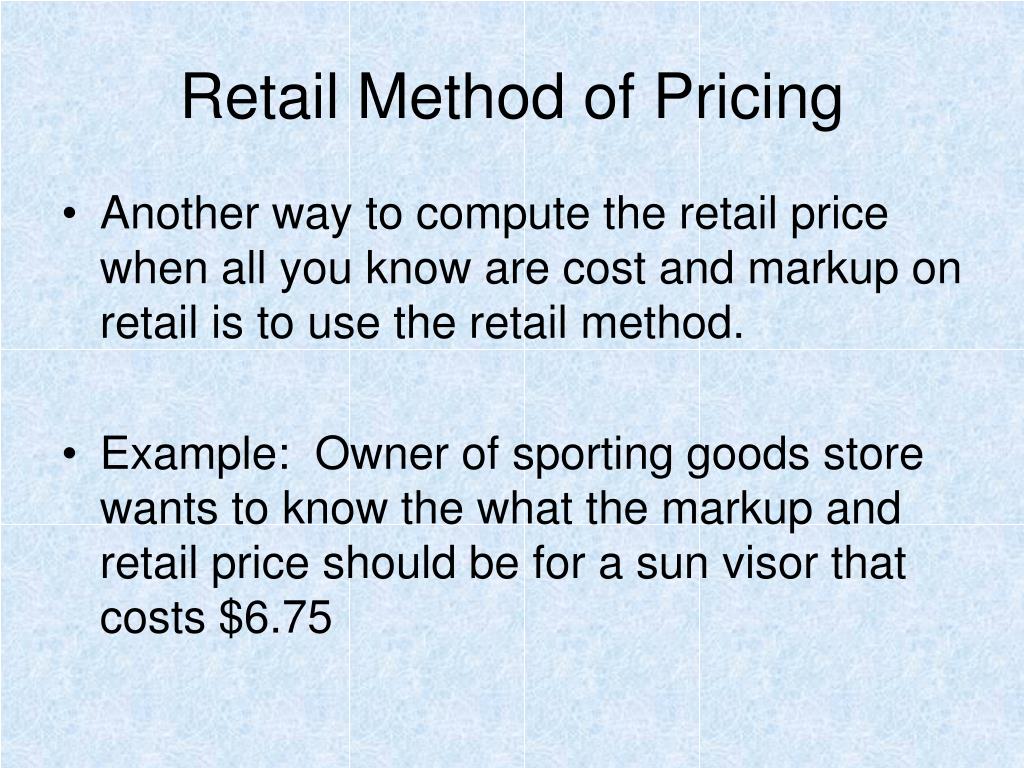 Retail Method of Pricing

• Another way to compute the retail price when all you know are cost and markup on retail is to use the retail method.

• Example: Owner of sporting goods store wants to know the what the markup and retail price should be for a sun visor that costs \$6.75